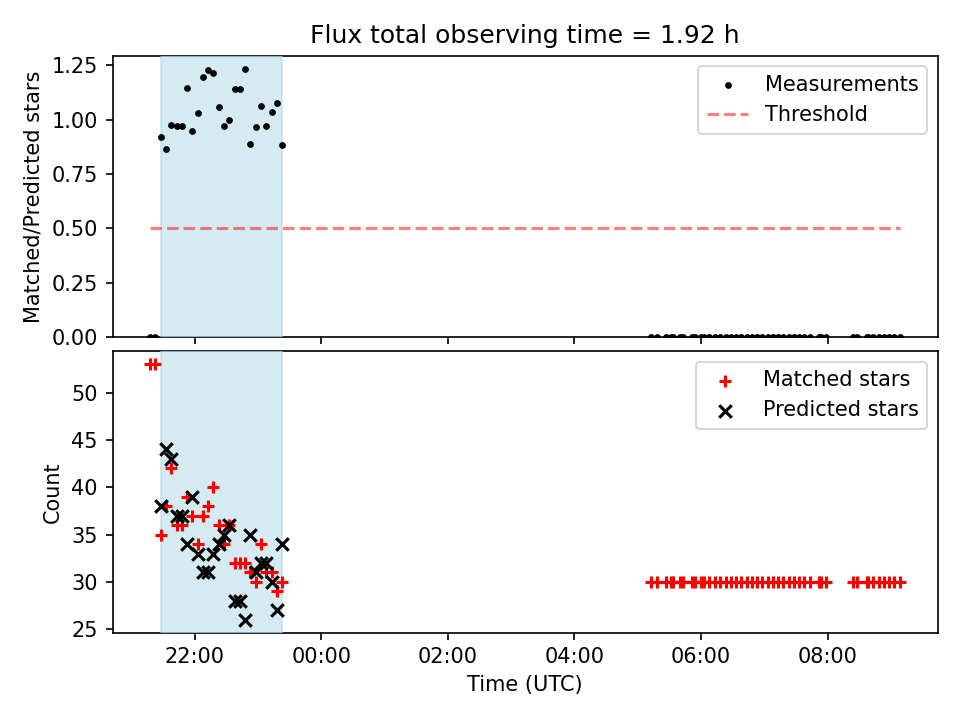 Flux total observing time = 1.92 h

Matched/Predicted stars

1.25
1.00
0.75
0.50
0.25
0.00

Measurements
Threshold

Count

50
45
40
35
30
25

Matched stars
Predicted stars

22:00
00:00
02:00
04:00
06:00
08:00

Time (UTC)